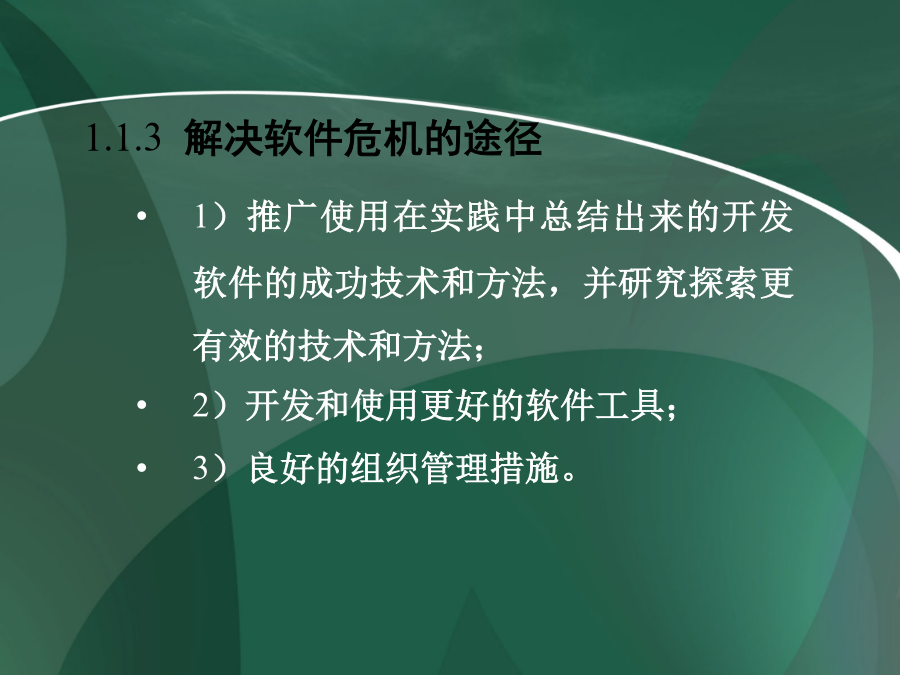 1.1.3 解决软件危机的途径

• 1）推广使用在实践中总结出来的开发软件的成功技术和方法，并研究探索更有效的技术和方法；

• 2）开发和使用更好的软件工具；

• 3）良好的组织管理措施。